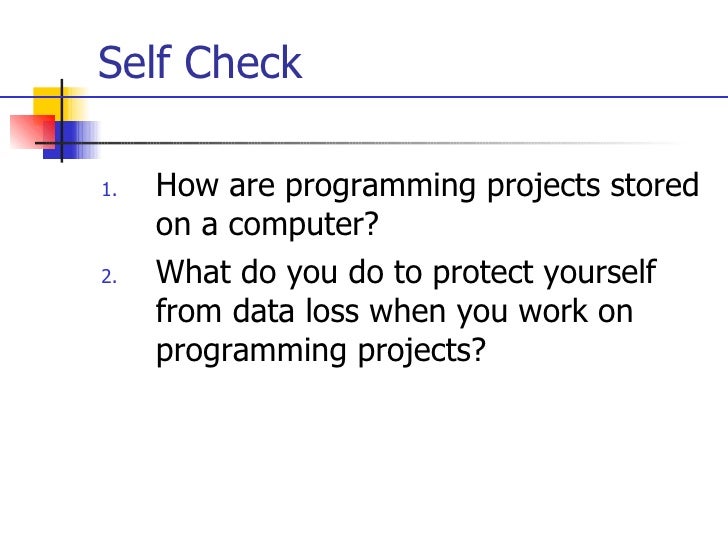 Self Check

1. How are programming projects stored on a computer?

2. What do you do to protect yourself from data loss when you work on programming projects?